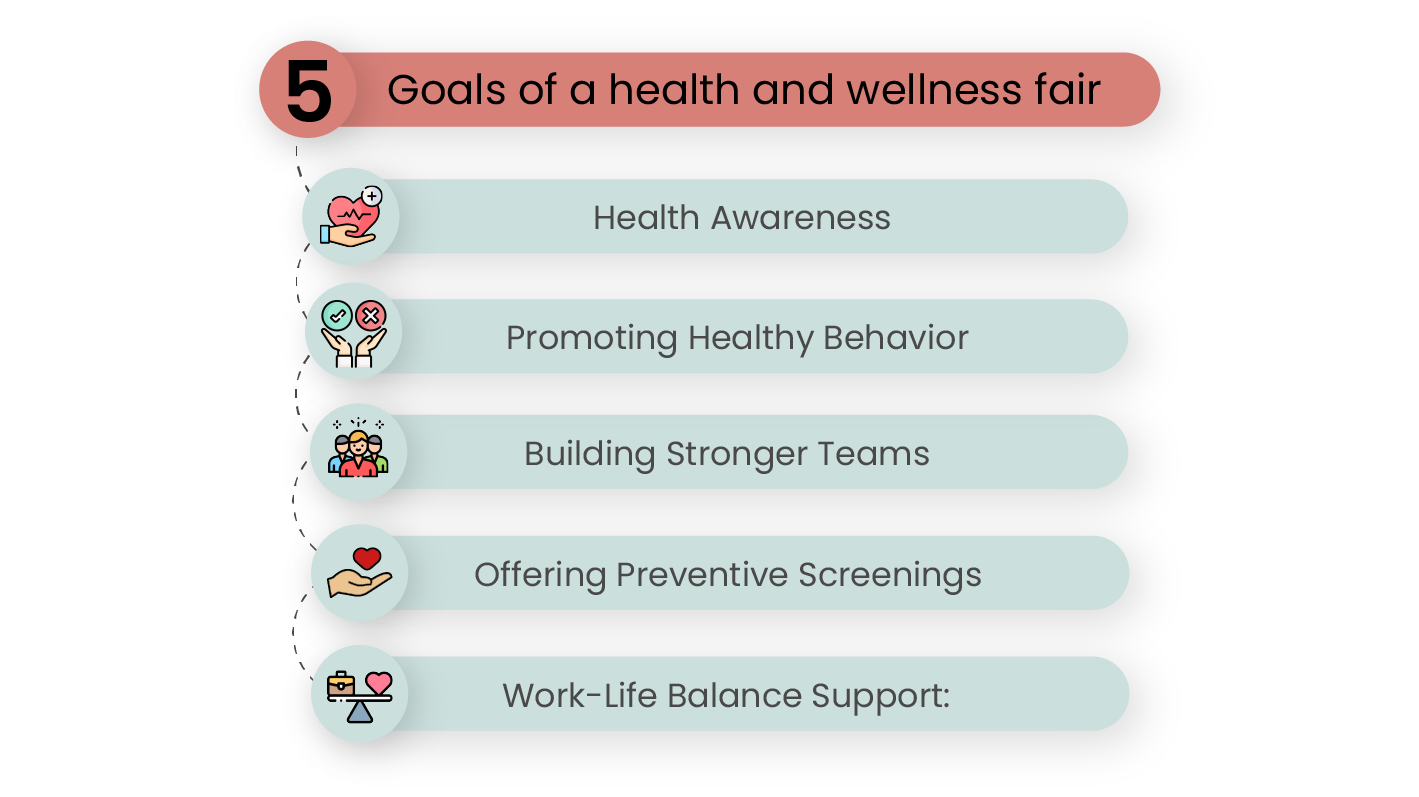 5 Goals of a health and wellness fair

Health Awareness

Promoting Healthy Behavior

Building Stronger Teams

Offering Preventive Screenings

Work-Life Balance Support: